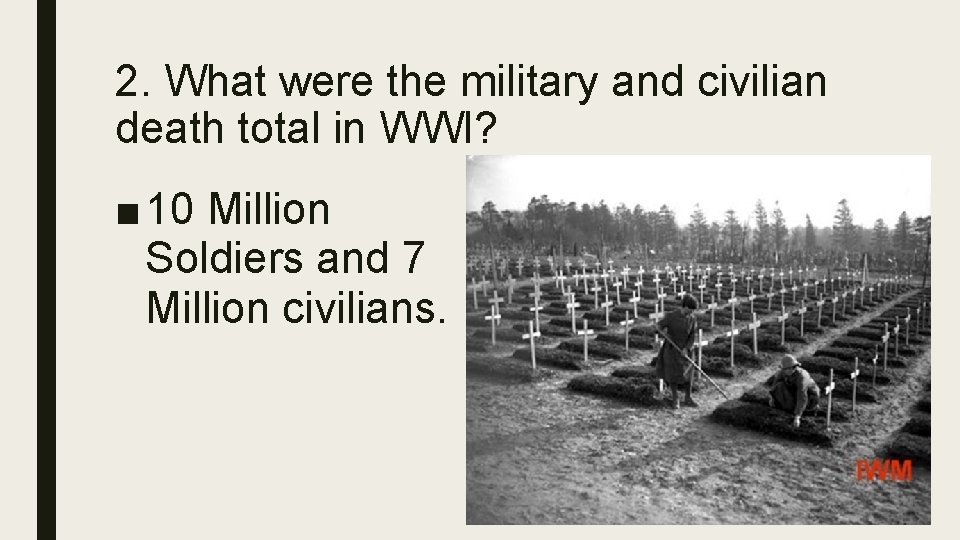 2. What were the military and civilian death total in WWI?

■ 10 Million Soldiers and 7 Million civilians.

IWM